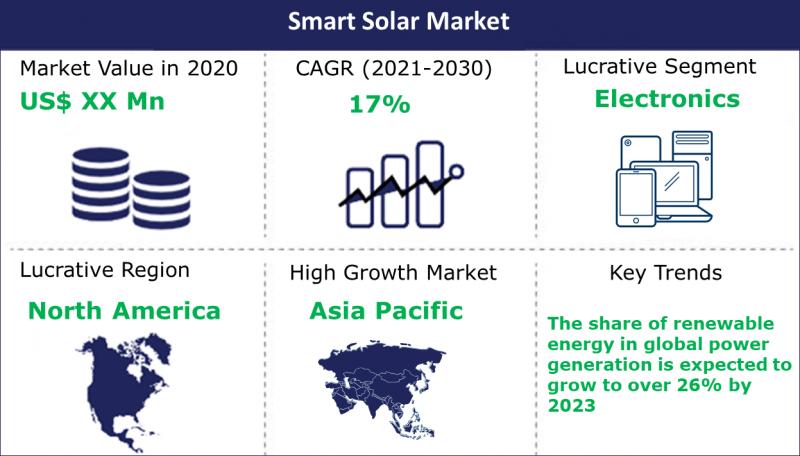 Smart Solar Market

Market Value in 2020

US$ XX Mn

CAGR (2021-2030)

17%

Lucrative Segment

Electronics

Lucrative Region

North America

High Growth Market

Asia Pacific

Key Trends

The share of renewable energy in global power generation is expected to grow to over 26% by 2023